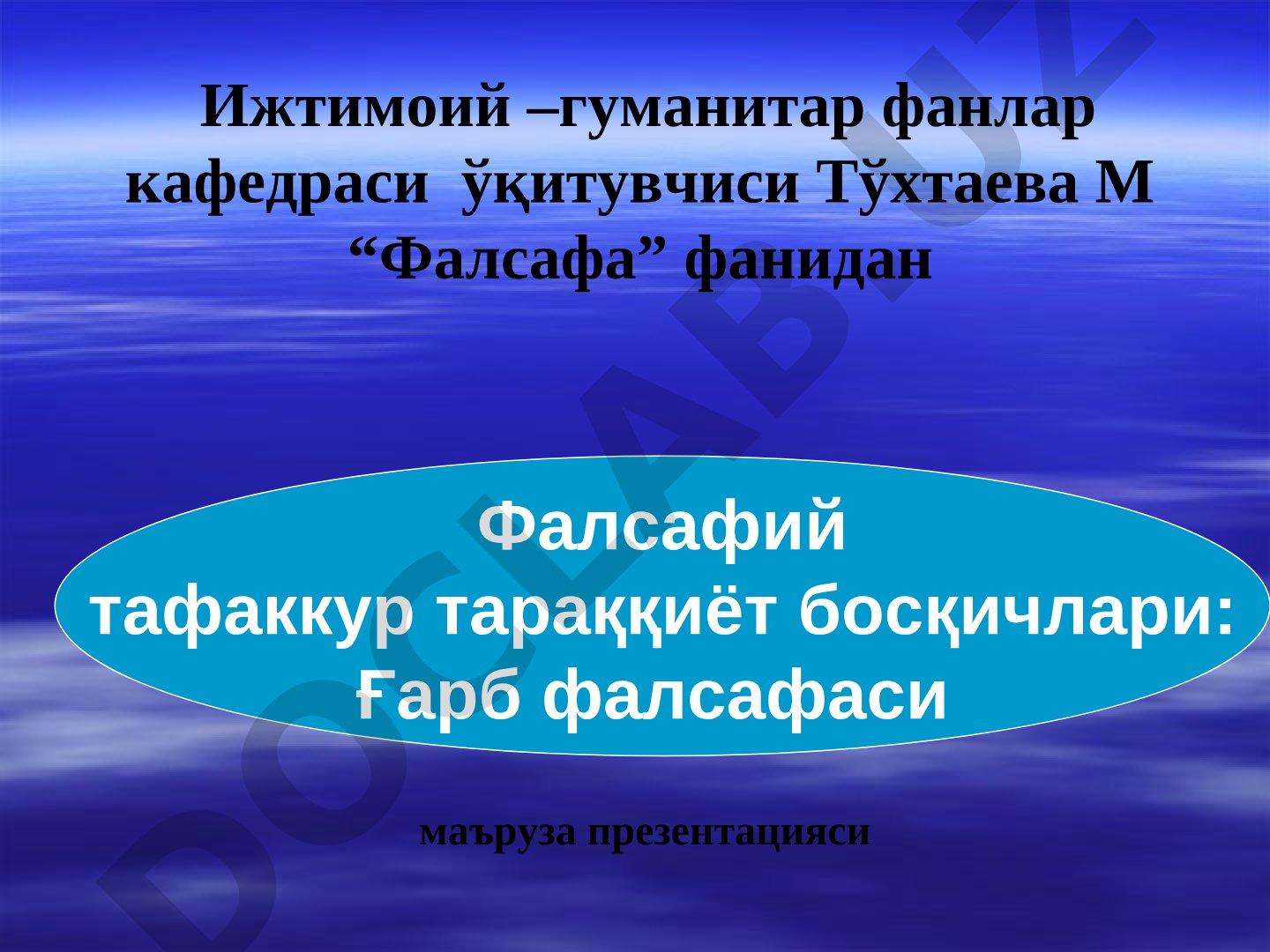 Ижтимоий –гуманитар фанлар кафедраси ўқитувчиси Тўхтаева М “Фалсафа” фанидан

Фалсафий тафаккур тараққиёт босқичлари: Ғарб фалсафаси

маъруза презентацияси

DOCLAB.UZ